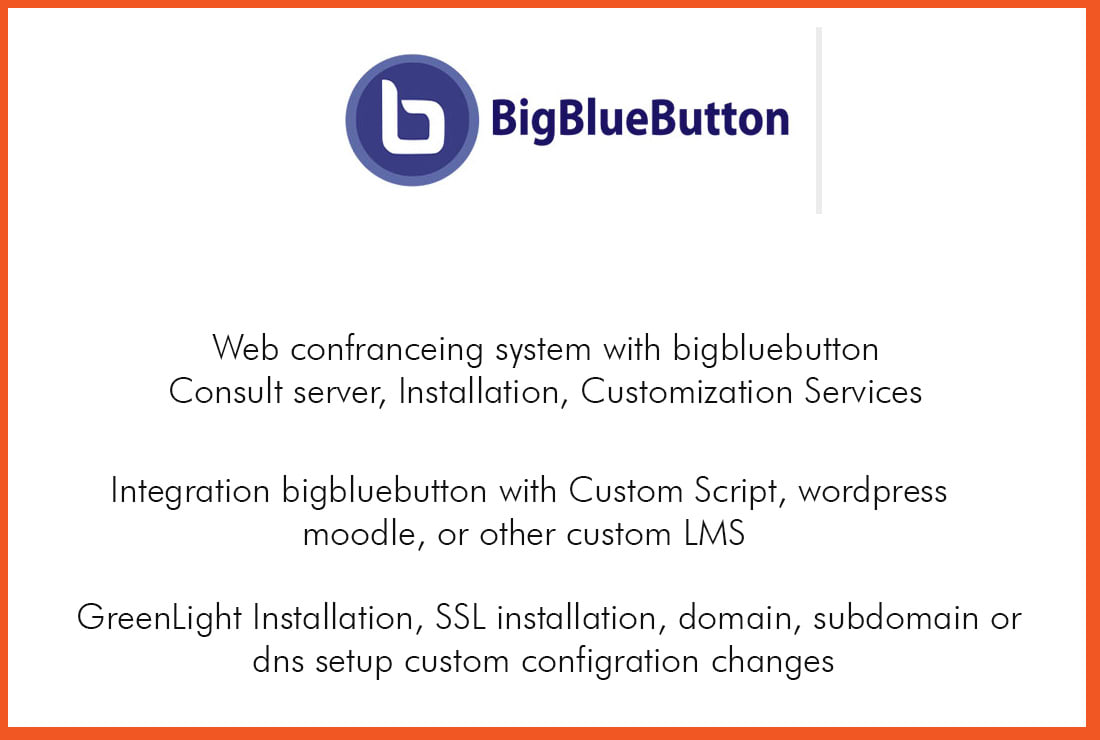 BigBlueButton

Web confranceing system with bigbluebutton
Consult server, Installation, Customization Services

Integration bigbluebutton with Custom Script, wordpress
moodle, or other custom LMS

GreenLight Installation, SSL installation, domain, subdomain or
dns setup custom configration changes